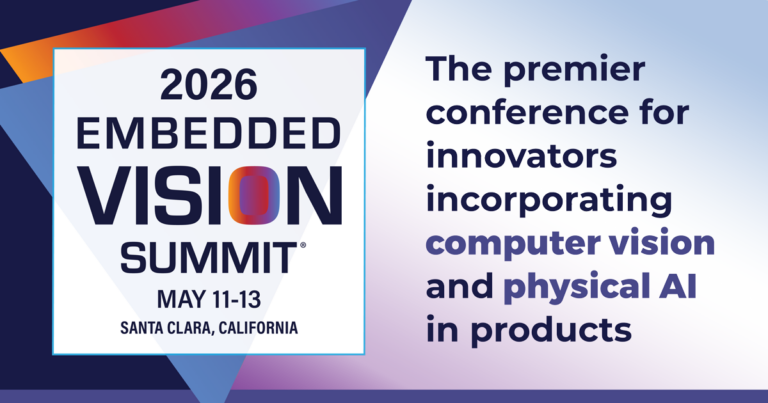 2026
EMBEDDED
VISION
SUMMIT®
MAY 11-13
SANTA CLARA, CALIFORNIA

The premier conference for innovators incorporating computer vision and physical AI in products